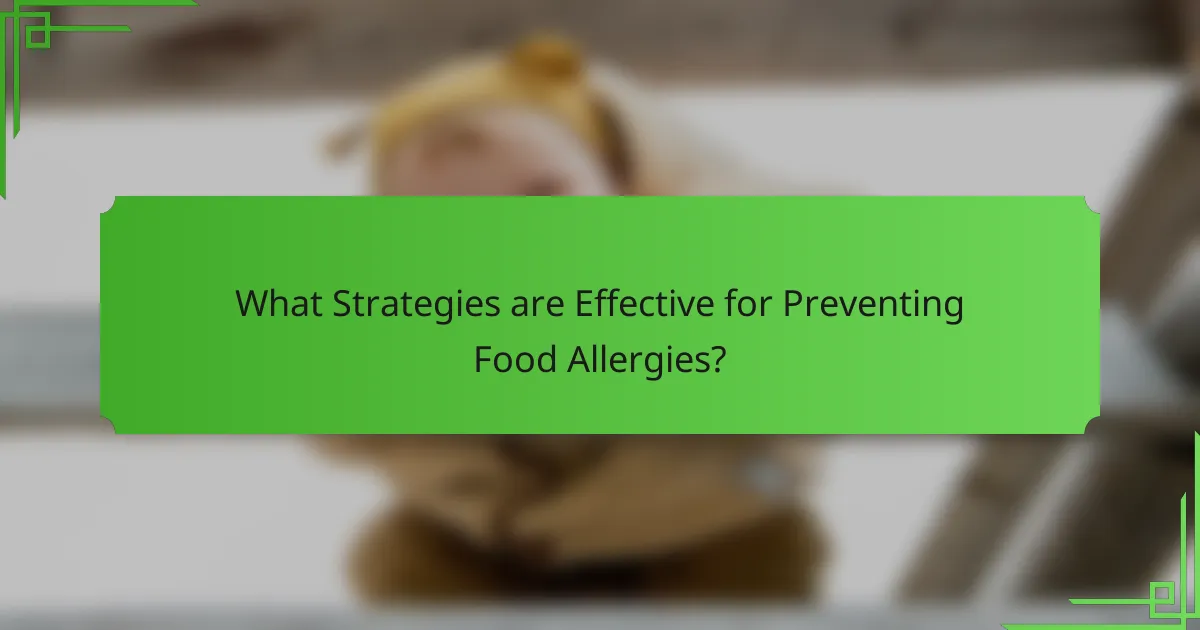 What Strategies are Effective for Preventing Food Allergies?